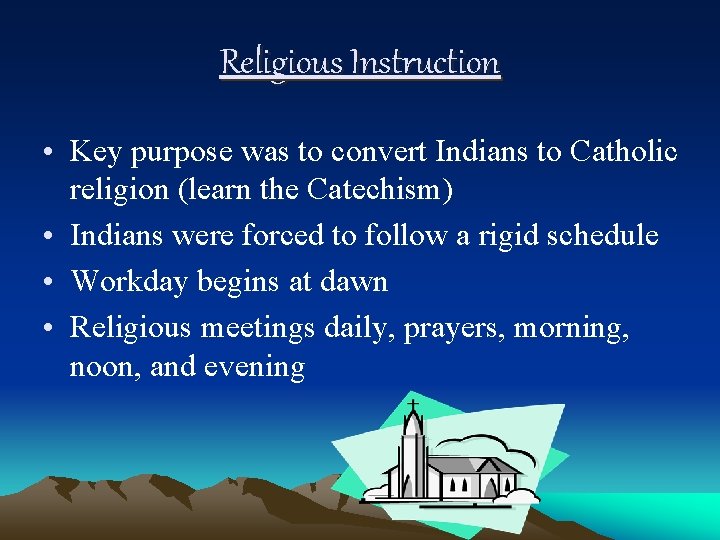 Religious Instruction

• Key purpose was to convert Indians to Catholic religion (learn the Catechism)
• Indians were forced to follow a rigid schedule
• Workday begins at dawn
• Religious meetings daily, prayers, morning, noon, and evening